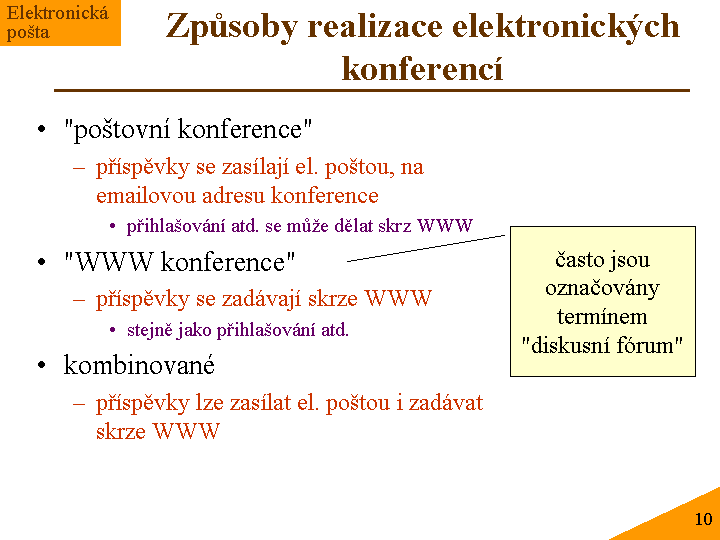 Elektronická pošta

Způsoby realizace elektronických konferencí

• "poštovní konference"
– příspěvky se zasílají el. poštou, na emailovou adresu konference
• přihlašování atd. se může dělat skrz WWW
• "WWW konference"
– příspěvky se zadávají skrze WWW
• stejně jako přihlašování atd.
• kombinované
– příspěvky lze zasílat el. poštou i zadávat skrze WWW

často jsou označovány termínem "diskusní fórum"

10